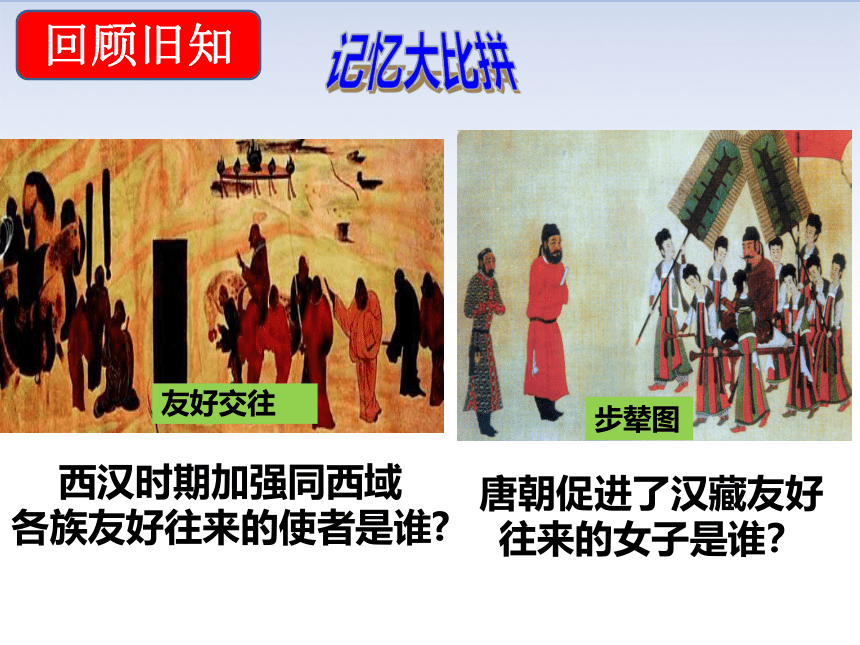 回顾旧知

记忆大比拼

友好交往

步辇图

西汉时期加强同西域各族友好往来的使者是谁?

唐朝促进了汉藏友好往来的女子是谁?